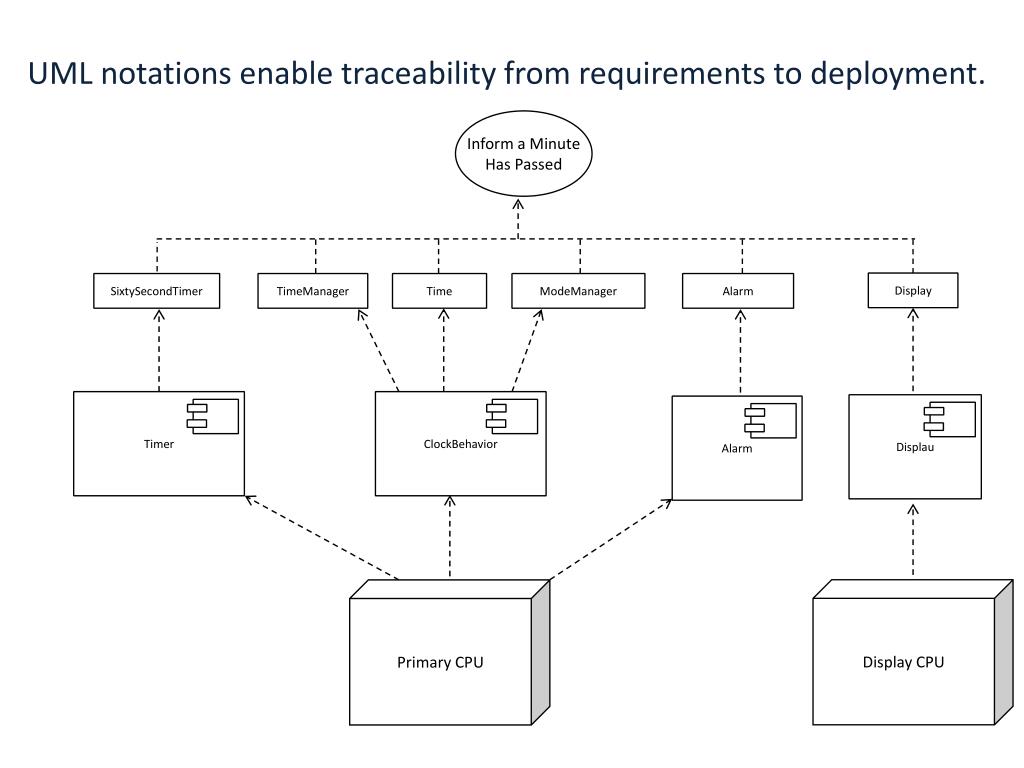 UML notations enable traceability from requirements to deployment.

Inform a Minute Has Passed

SixtySecondTimer

TimeManager

Time

ModeManager

Alarm

Display

Timer

ClockBehavior

Alarm

Displau

Primary CPU

Display CPU